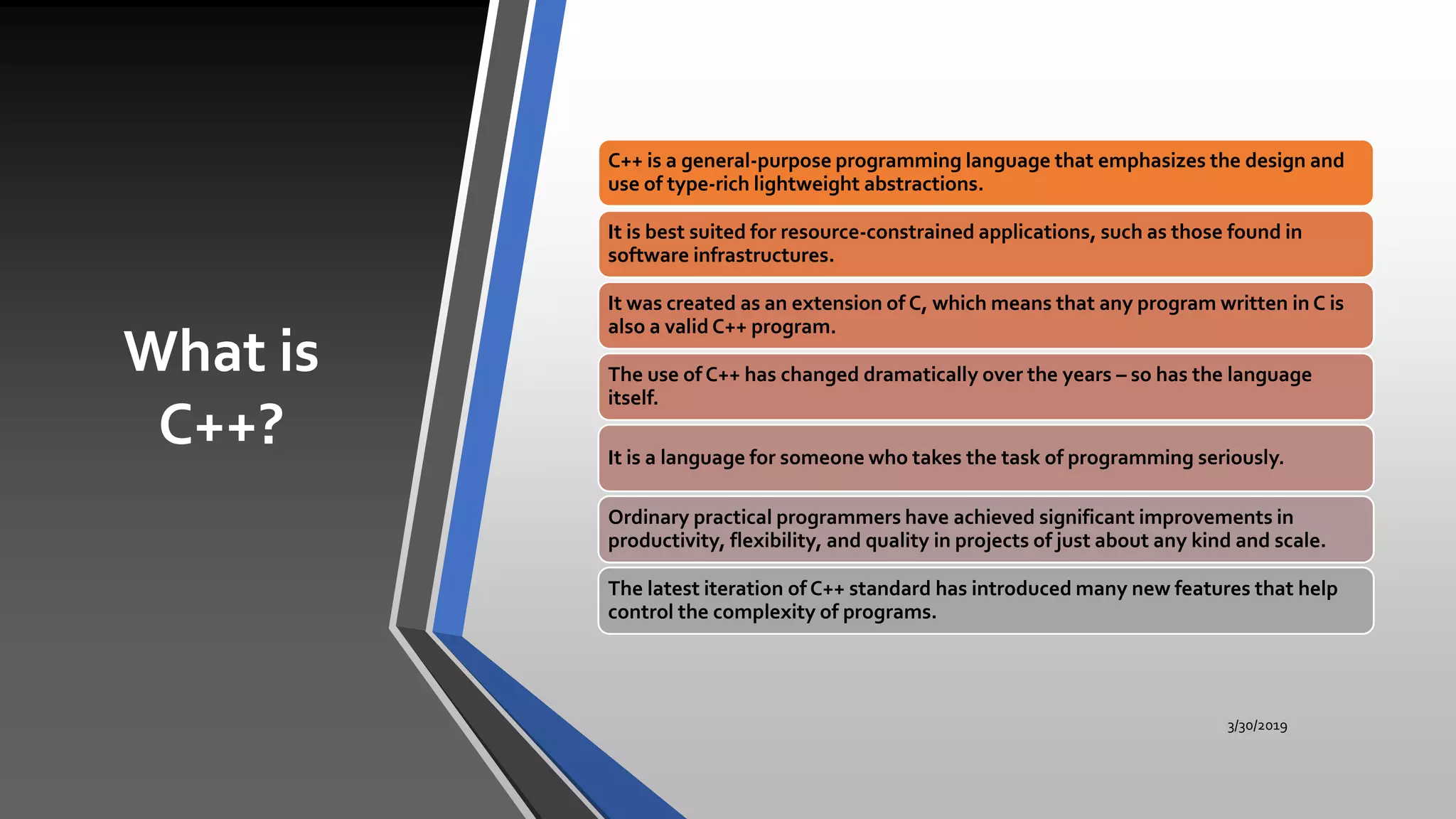 What is C++?

C++ is a general-purpose programming language that emphasizes the design and use of type-rich lightweight abstractions.

It is best suited for resource-constrained applications, such as those found in software infrastructures.

It was created as an extension of C, which means that any program written in C is also a valid C++ program.

The use of C++ has changed dramatically over the years – so has the language itself.

It is a language for someone who takes the task of programming seriously.

Ordinary practical programmers have achieved significant improvements in productivity, flexibility, and quality in projects of just about any kind and scale.

The latest iteration of C++ standard has introduced many new features that help control the complexity of programs.

3/30/2019